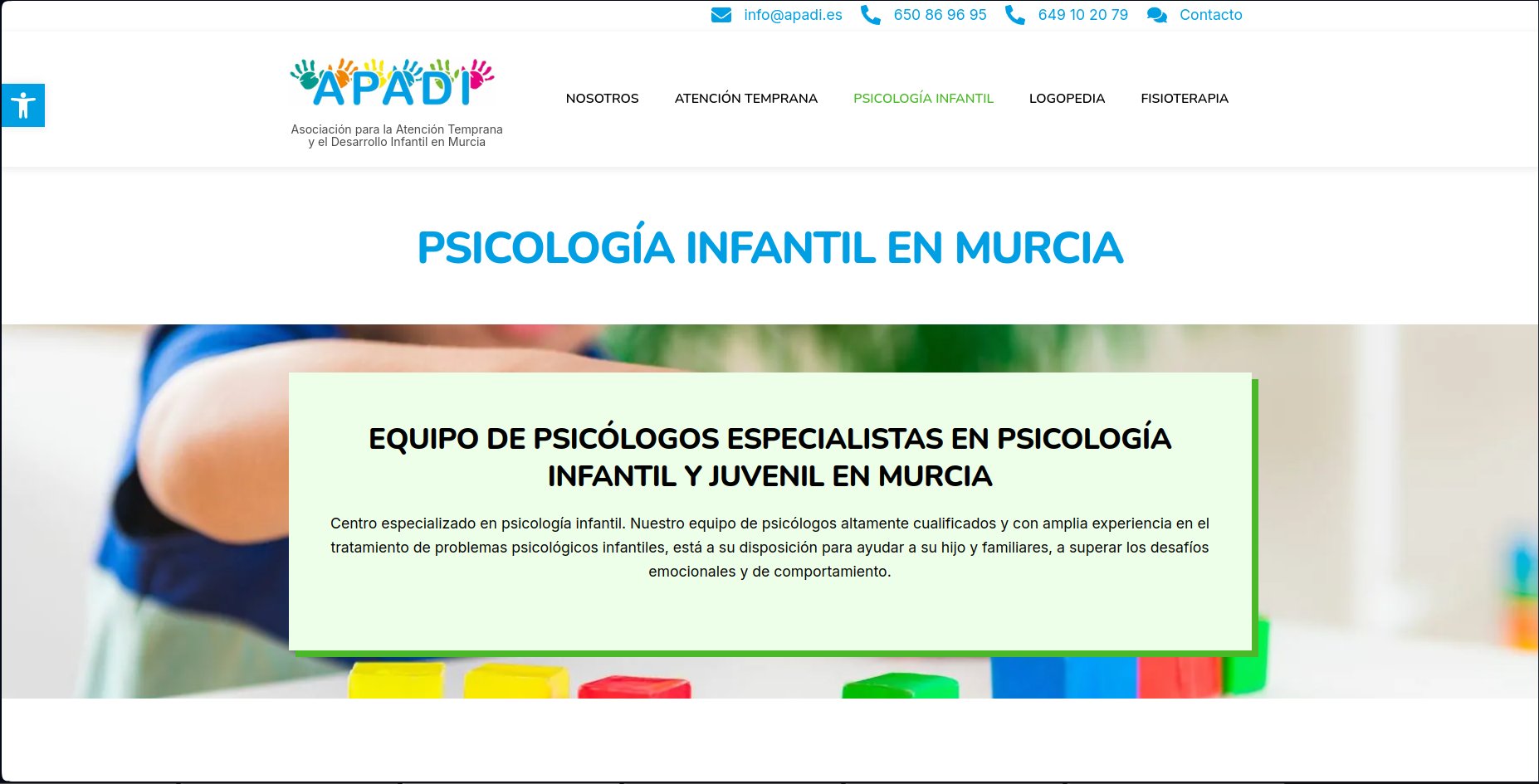 info@apadi.es 650 86 96 95 649 10 20 79 Contacto

APADI
Asociación para la Atención Temprana y el Desarrollo Infantil en Murcia

NOSOTROS ATENCIÓN TEMPRANA PSICOLOGÍA INFANTIL LOGOPEDIA FISIOTERAPIA

PSICOLOGÍA INFANTIL EN MURCIA

EQUIPO DE PSICÓLOGOS ESPECIALISTAS EN PSICOLOGÍA INFANTIL Y JUVENIL EN MURCIA

Centro especializado en psicología infantil. Nuestro equipo de psicólogos altamente cualificados y con amplia experiencia en el tratamiento de problemas psicológicos infantiles, está a su disposición para ayudar a su hijo y familiares, a superar los desafíos emocionales y de comportamiento.